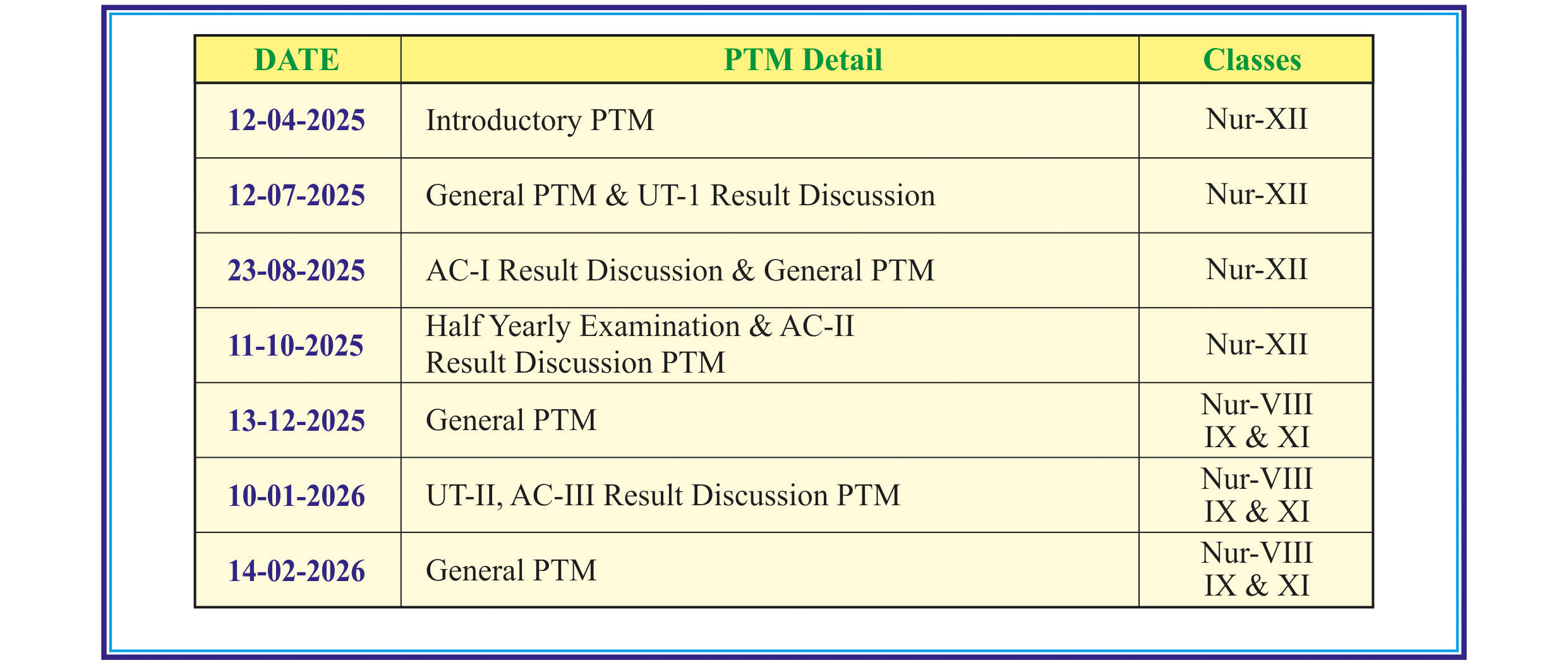 | DATE | PTM Detail | Classes |
|---|---|---|
| 12-04-2025 | Introductory PTM | Nur-XII |
| 12-07-2025 | General PTM & UT-1 Result Discussion | Nur-XII |
| 23-08-2025 | AC-I Result Discussion & General PTM | Nur-XII |
| 11-10-2025 | Half Yearly Examination & AC-II Result Discussion PTM | Nur-XII |
| 13-12-2025 | General PTM | Nur-VIII IX & XI |
| 10-01-2026 | UT-II, AC-III Result Discussion PTM | Nur-VIII IX & XI |
| 14-02-2026 | General PTM | Nur-VIII IX & XI |